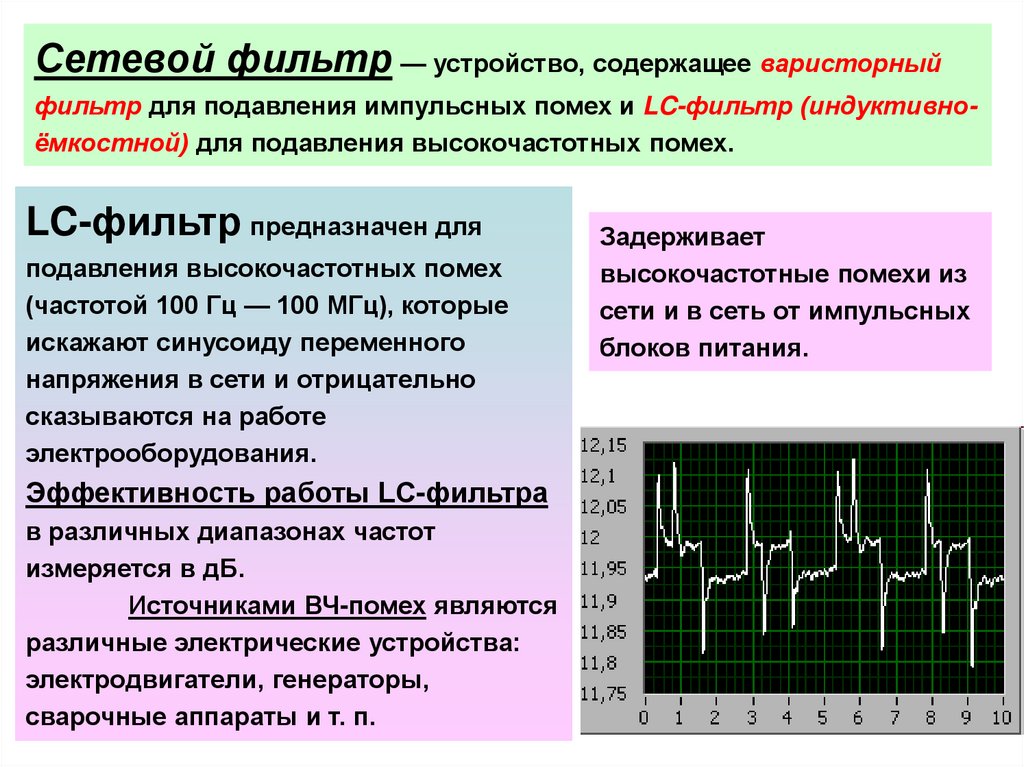 Сетевой фильтр — устройство, содержащее варисторный фильтр для подавления импульсных помех и LC-фильтр (индуктивно-ёмкостной) для подавления высокочастотных помех.

LC-фильтр предназначен для подавления высокочастотных помех (частотой 100 Гц — 100 МГц), которые искажают синусоиду переменного напряжения в сети и отрицательно сказываются на работе электрооборудования.

Эффективность работы LC-фильтра в различных диапазонах частот измеряется в дБ.

Источниками ВЧ-помех являются различные электрические устройства: электродвигатели, генераторы, сварочные аппараты и т. п.

Задерживает высокочастотные помехи из сети и в сеть от импульсных блоков питания.

12,15
12,1
12,05
12
11,95
11,9
11,85
11,8
11,75
0 1 2 3 4 5 6 7 8 9 10